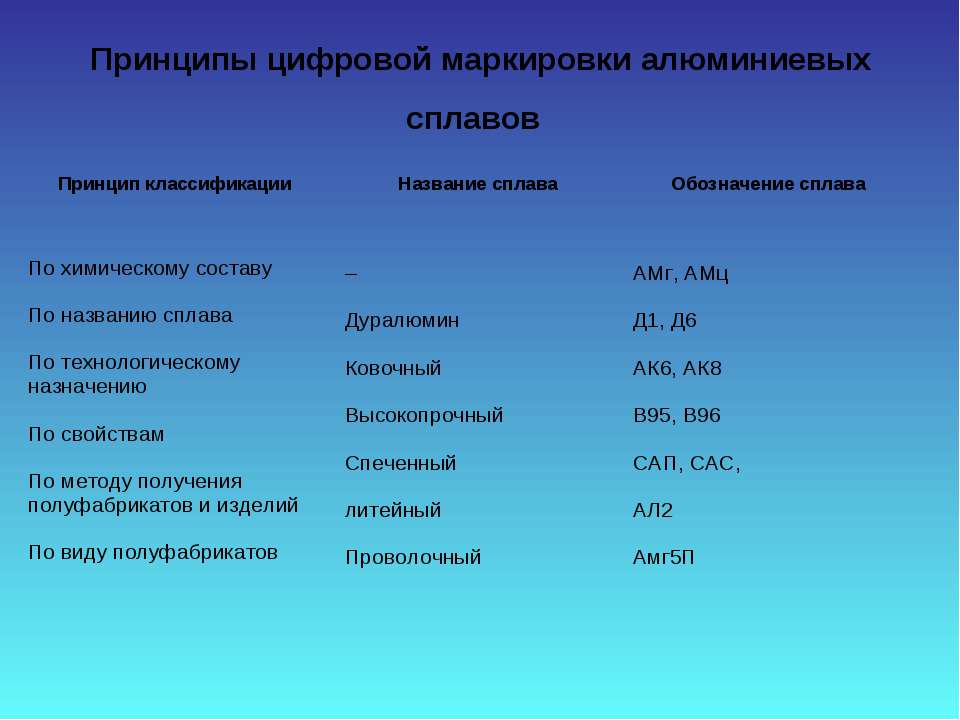 Принципы цифровой маркировки алюминиевых сплавов

| Принцип классификации | Название сплава | Обозначение сплава |
|---|---|---|
| По химическому составу | – | АМг, АМц |
| По названию сплава | Дуралюмин | Д1, Д6 |
| По технологическому назначению | Ковочный | АК6, АК8 |
| По свойствам | Высокопрочный | В95, В96 |
| По методу получения полуфабрикатов и изделий | Спеченный | САП, САС, |
| | литейный | АЛ2 |
| По виду полуфабрикатов | Проволочный | Амг5П |